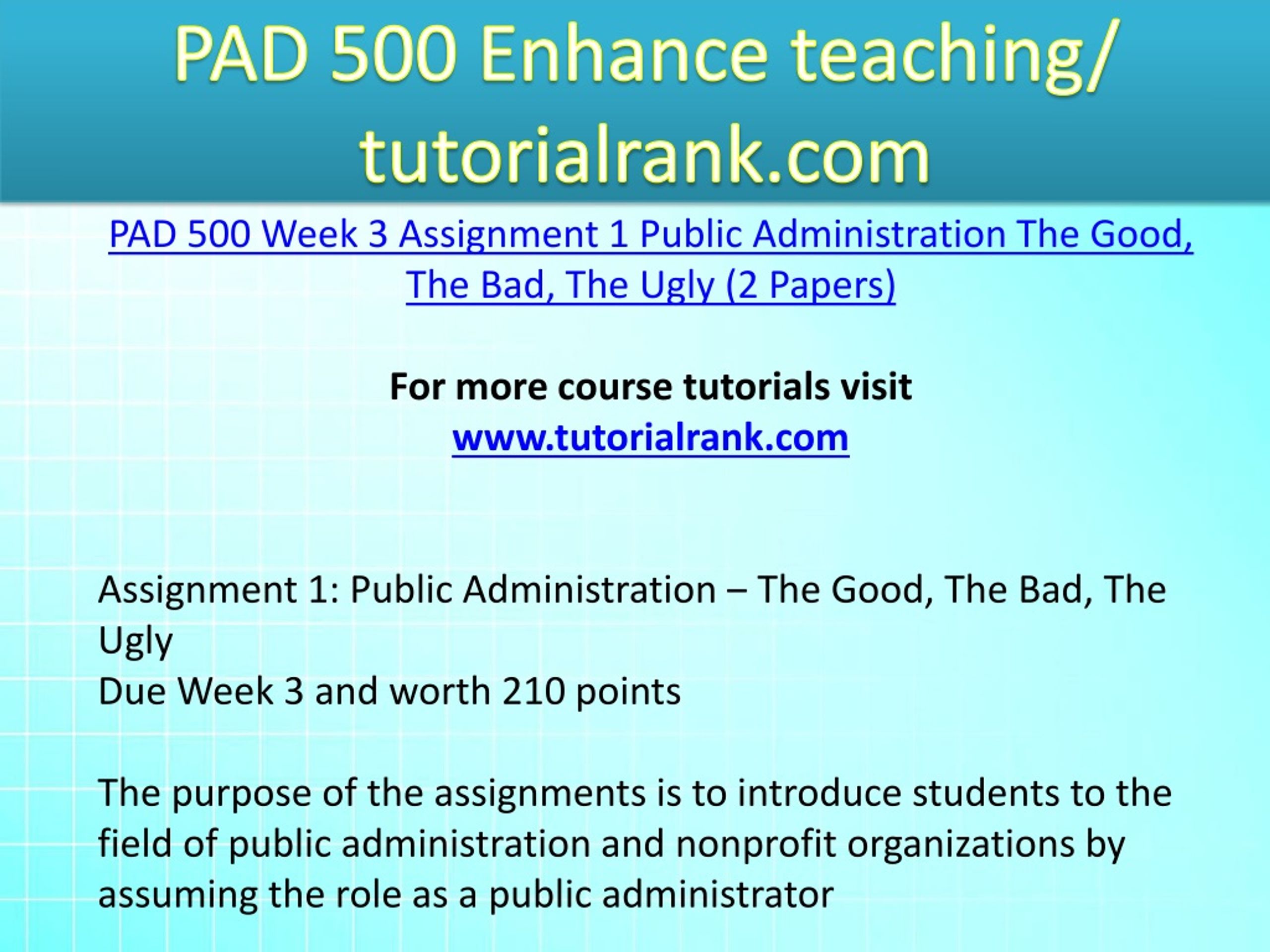 PAD 500 Enhance teaching/ tutorialrank.com

PAD 500 Week 3 Assignment 1 Public Administration The Good, The Bad, The Ugly (2 Papers)

For more course tutorials visit
www.tutorialrank.com

Assignment 1: Public Administration – The Good, The Bad, The Ugly
Due Week 3 and worth 210 points

The purpose of the assignments is to introduce students to the field of public administration and nonprofit organizations by assuming the role as a public administrator